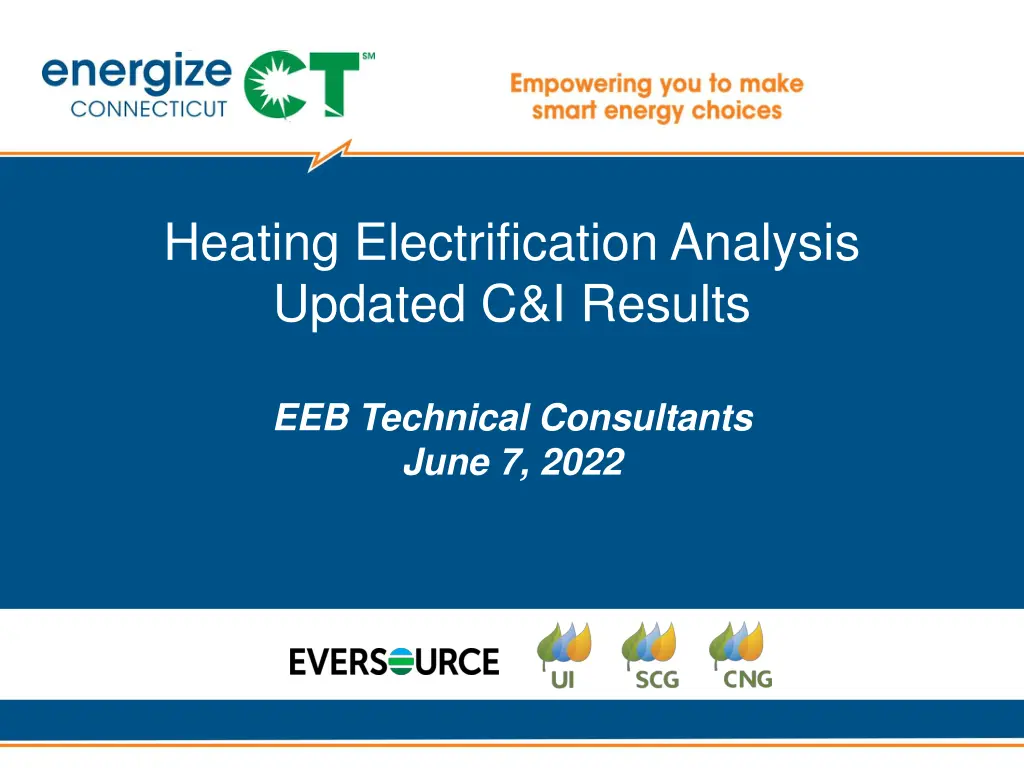 energize CONNECTICUT CT SM

Empowering you to make smart energy choices

Heating Electrification Analysis Updated C&I Results

EEB Technical Consultants
June 7, 2022

EVERSOURCE

UI

SCG

CNG